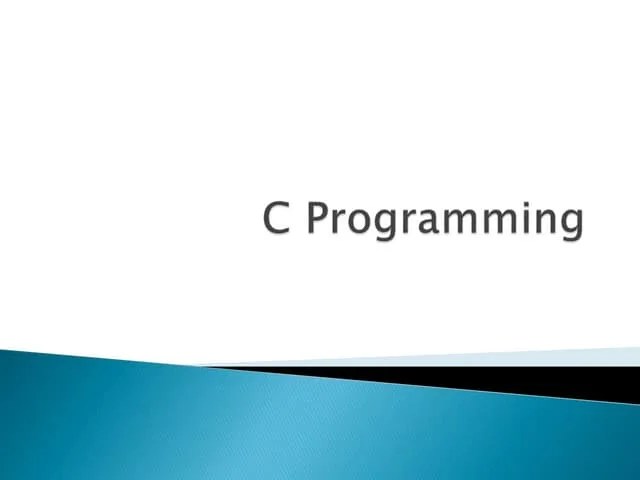 C Programming